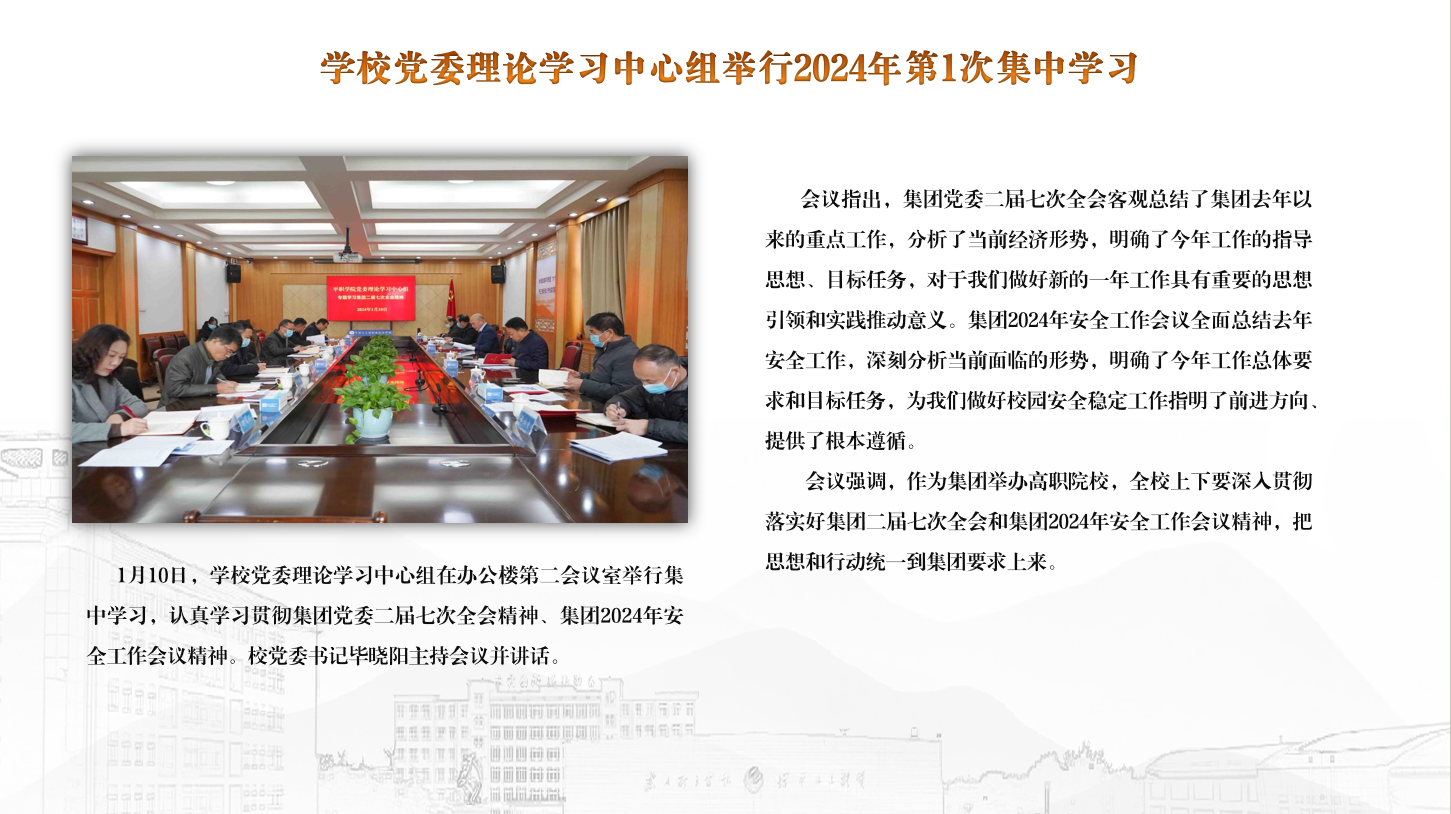 学校党委理论学习中心组举行2024年第1次集中学习

1月10日，学校党委理论学习中心组在办公楼第二会议室举行集中学习，认真学习贯彻集团党委二届七次全会精神、集团2024年安全工作会议精神。校党委书记毕晓阳主持会议并讲话。

会议指出，集团党委二届七次全会客观总结了集团去年以来的重点工作，分析了当前经济形势，明确了今年工作的指导思想、目标任务，对于我们做好新的一年工作具有重要的思想引领和实践推动意义。集团2024年安全工作会议全面总结去年安全工作，深刻分析当前面临的形势，明确了今年工作总体要求和目标任务，为我们做好校园安全稳定工作指明了前进方向、提供了根本遵循。

会议强调，作为集团举办高职院校，全校上下要深入贯彻落实好集团二届七次全会和集团2024年安全工作会议精神，把思想和行动统一到集团要求上来。